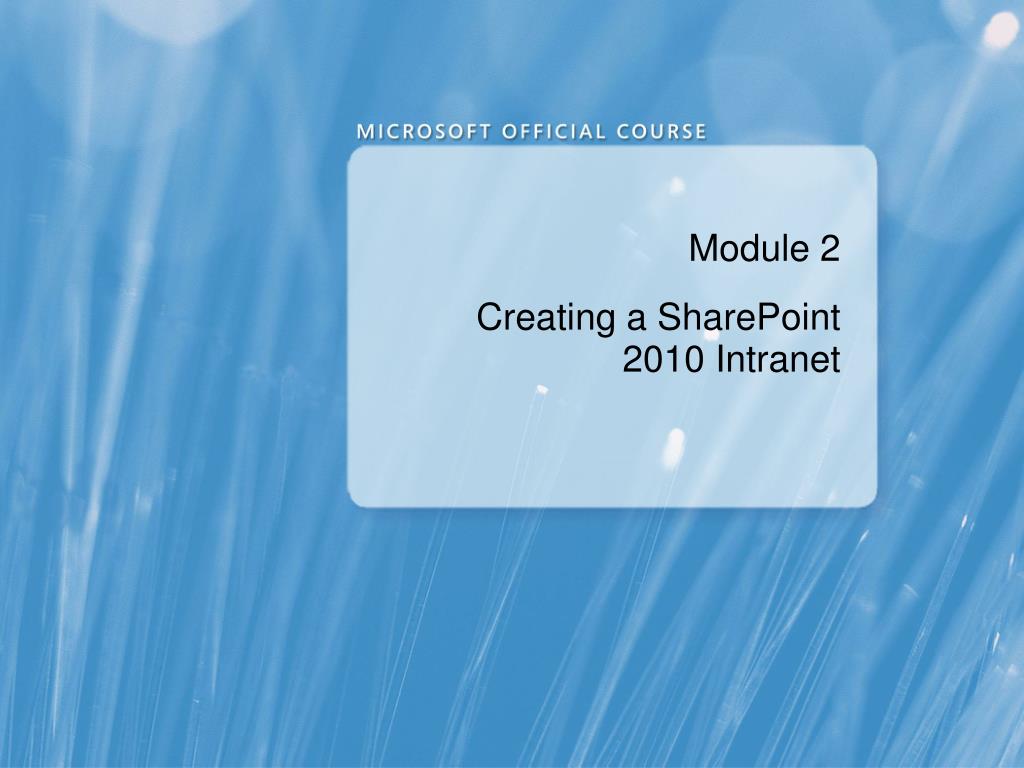 MICROSOFT OFFICIAL COURSE

Module 2

Creating a SharePoint 2010 Intranet